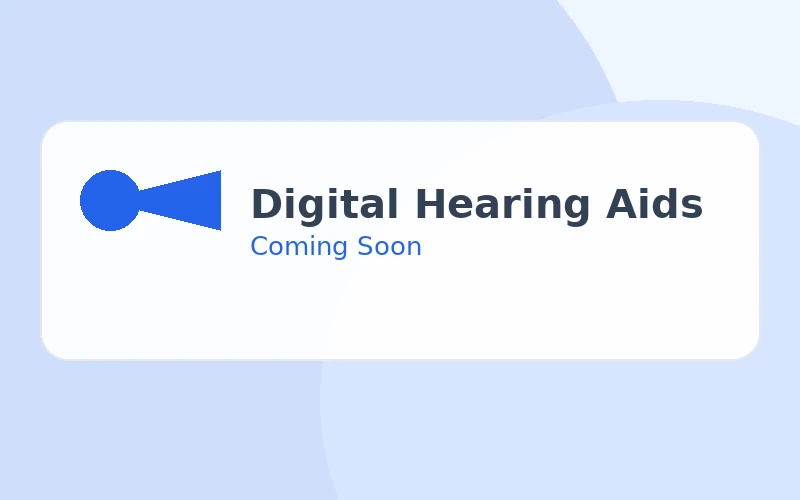 Digital Hearing Aids
Coming Soon